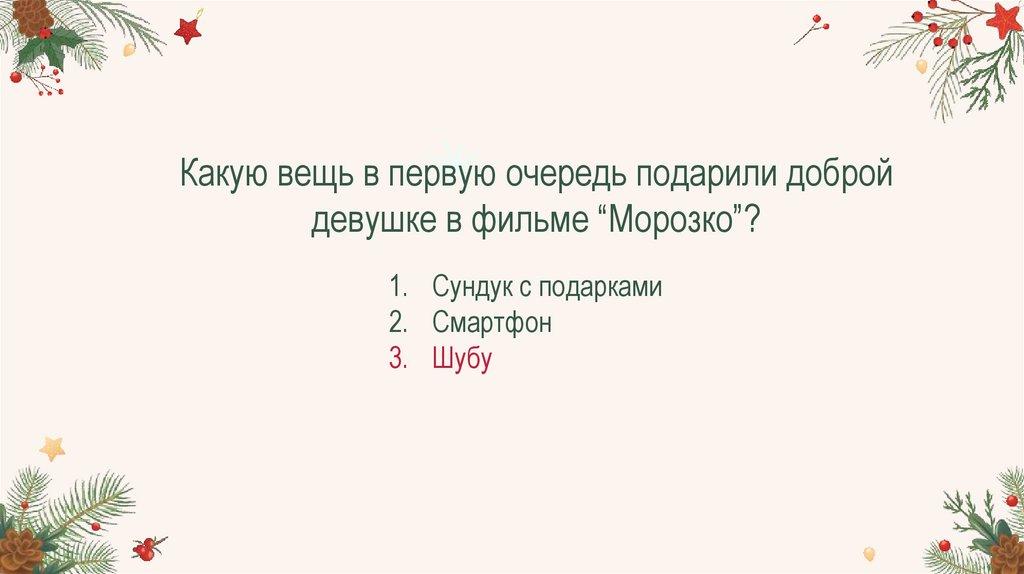 Какую вещь в первую очередь подарили доброй девушке в фильме “Морозко”?

1. Сундук с подарками
2. Смартфон
3. Шубу